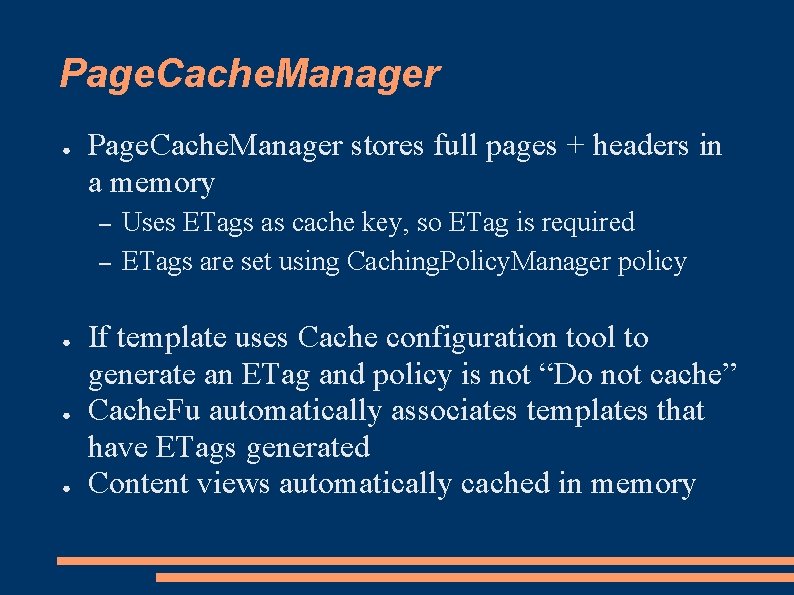 PageCacheManager

● PageCacheManager stores full pages + headers in a memory
– Uses ETags as cache key, so ETag is required
– ETags are set using CachingPolicyManager policy

● If template uses Cache configuration tool to generate an ETag and policy is not “Do not cache”
● CacheFu automatically associates templates that have ETags generated
● Content views automatically cached in memory